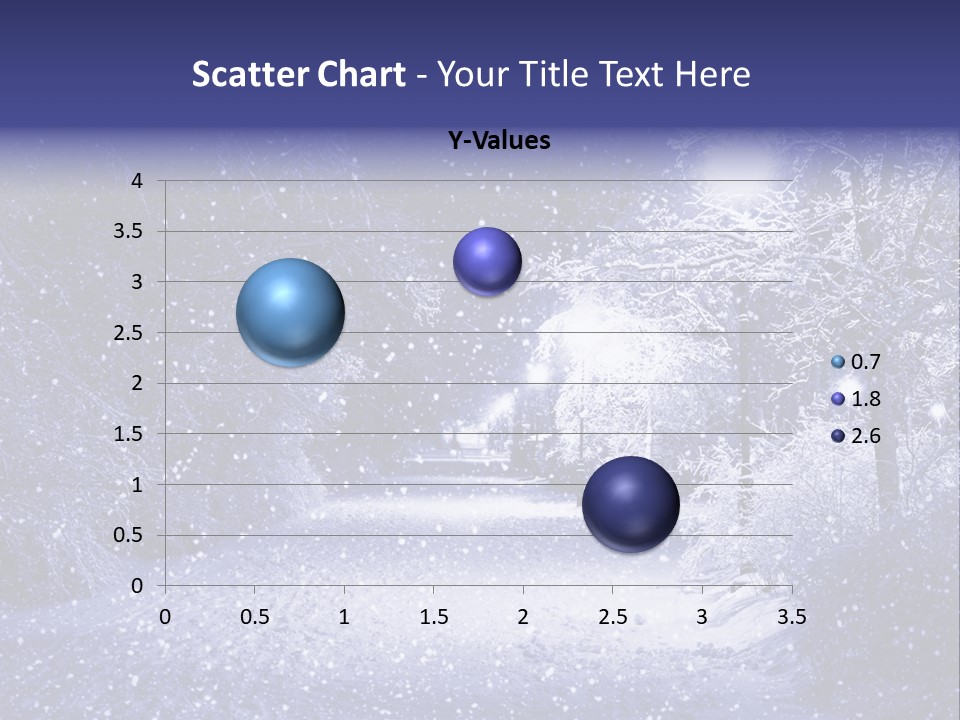 Scatter Chart - Your Title Text Here

Y-Values

4
3.5
3
2.5
2
1.5
1
0.5
0

0 0.5 1 1.5 2 2.5 3 3.5

0.7
1.8
2.6